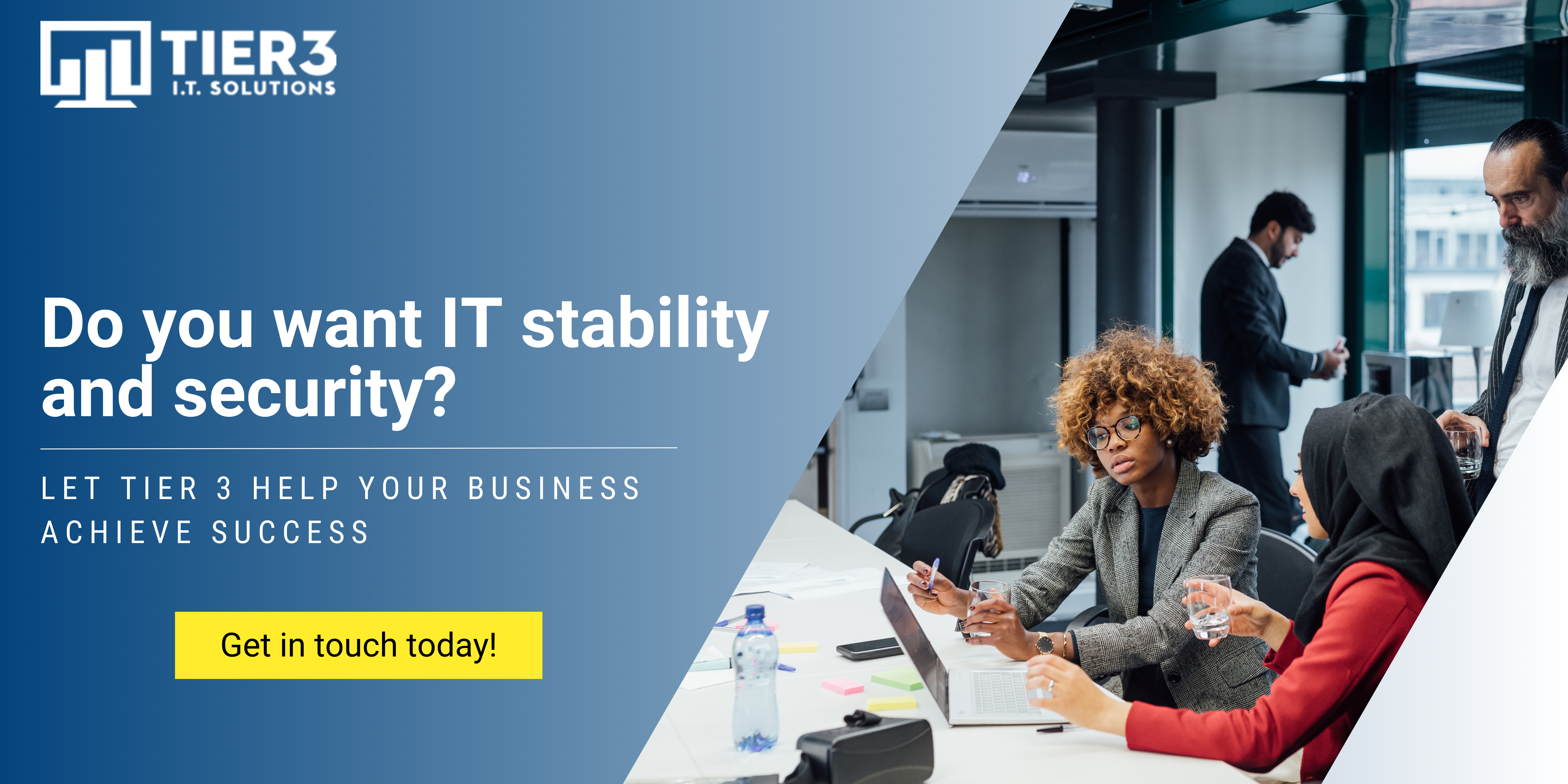 TIER3
I.T. SOLUTIONS

Do you want IT stability and security?

LET TIER 3 HELP YOUR BUSINESS ACHIEVE SUCCESS

Get in touch today!